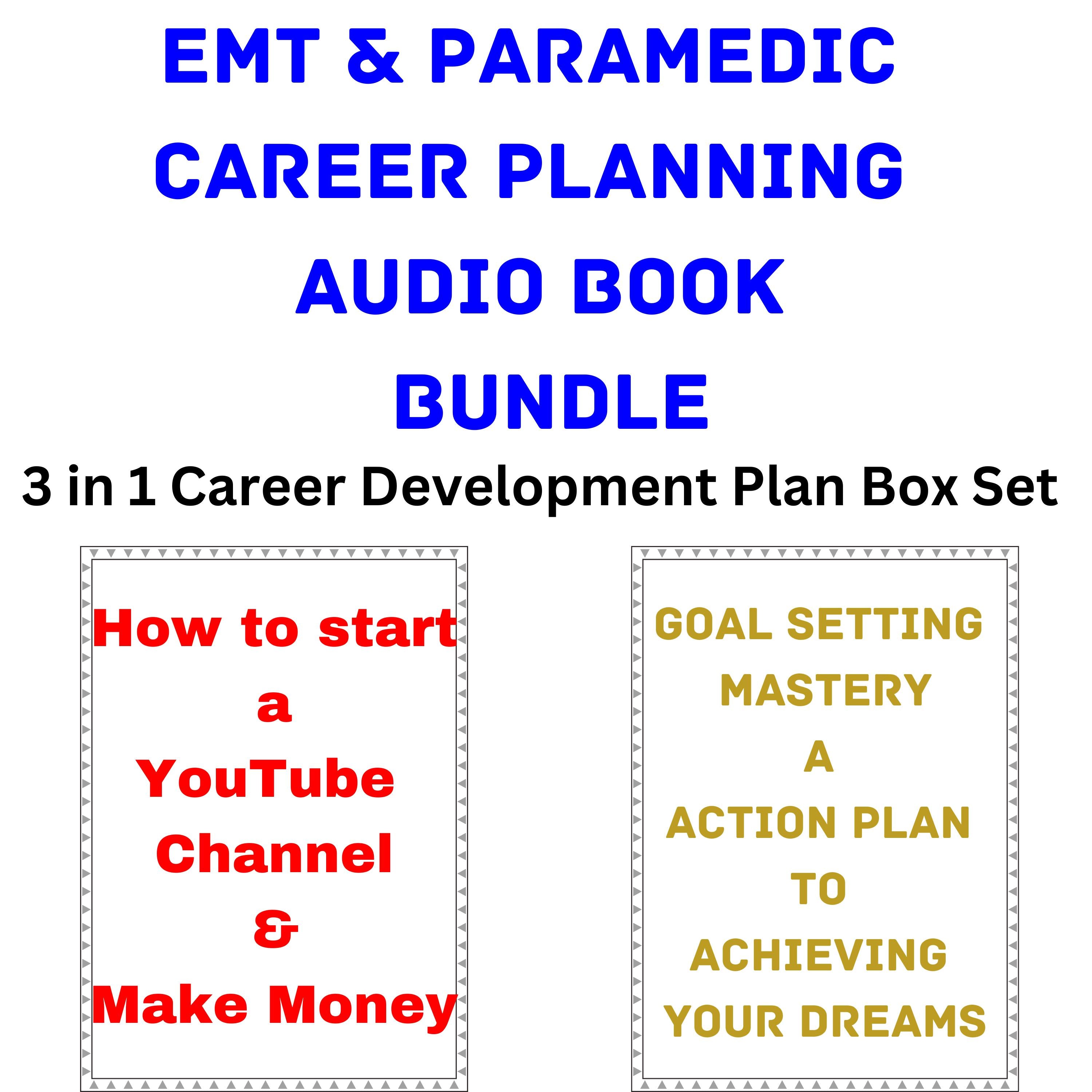 EMT & PARAMEDIC CAREER PLANNING AUDIO BOOK BUNDLE

3 in 1 Career Development Plan Box Set

How to start a YouTube Channel & Make Money

GOAL SETTING MASTERY A ACTION PLAN TO ACHIEVING YOUR DREAMS